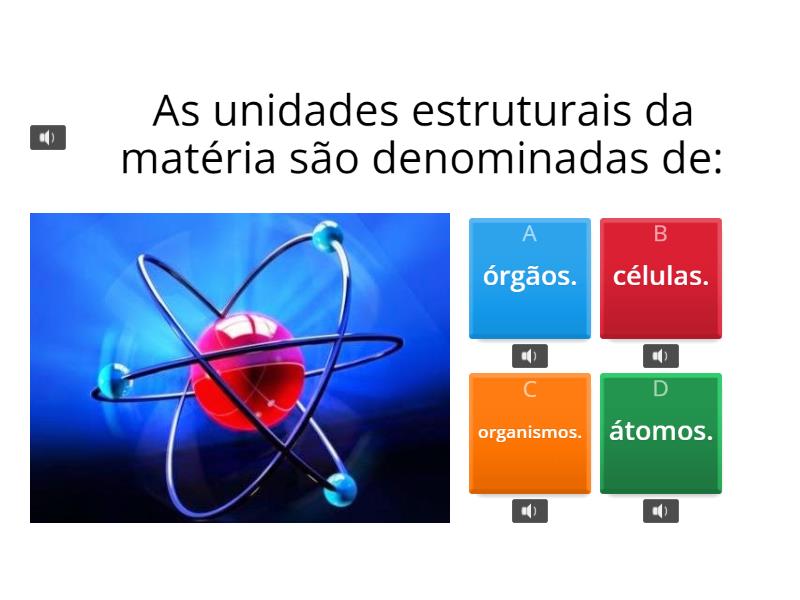 As unidades estruturais da matéria são denominadas de:

A
órgãos.

B
células.

C
organismos.

D
átomos.